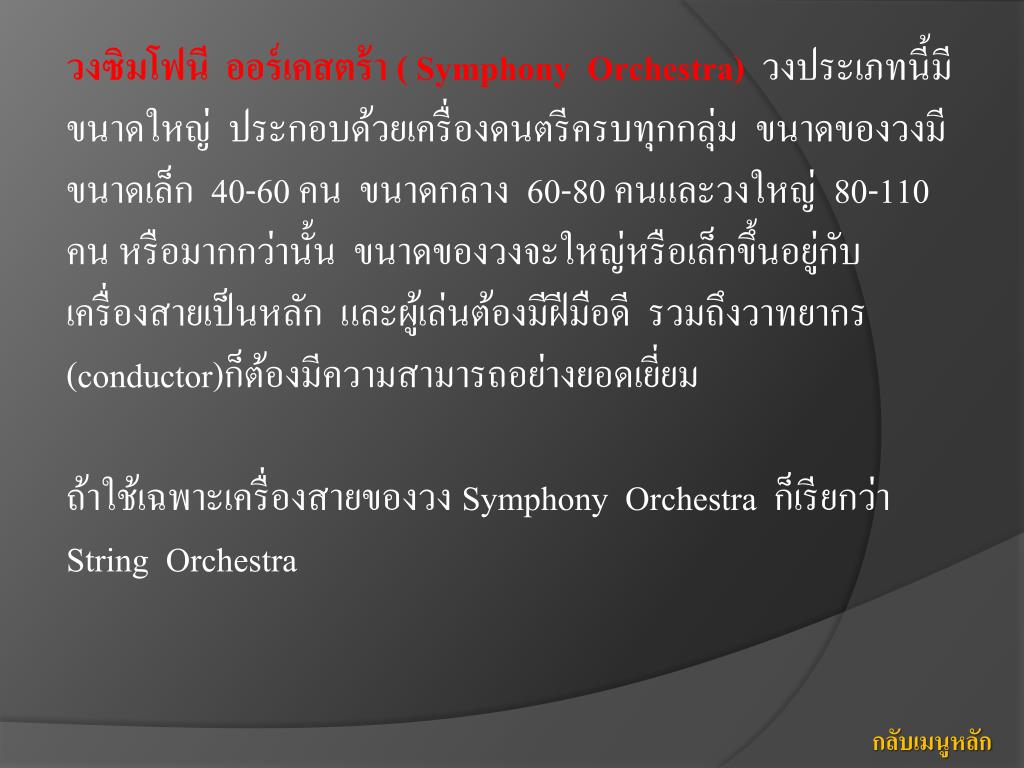 วงซิมโฟนี ออร์เคสตร้า ( Symphony Orchestra) วงประเภทนี้มีขนาดใหญ่ ประกอบด้วยเครื่องดนตรีครบทุกกลุ่ม ขนาดของวงมีขนาดเล็ก 40-60 คน ขนาดกลาง 60-80 คนและวงใหญ่ 80-110 คน หรือมากกว่านั้น ขนาดของวงจะใหญ่หรือเล็กขึ้นอยู่กับเครื่องสายเป็นหลัก และผู้เล่นต้องมีฝีมือดี รวมถึงวาทยากร (conductor)ก็ต้องมีความสามารถอย่างยอดเยี่ยม

ถ้าใช้เฉพาะเครื่องสายของวง Symphony Orchestra ก็เรียกว่า String Orchestra

กลับเมนูหลัก